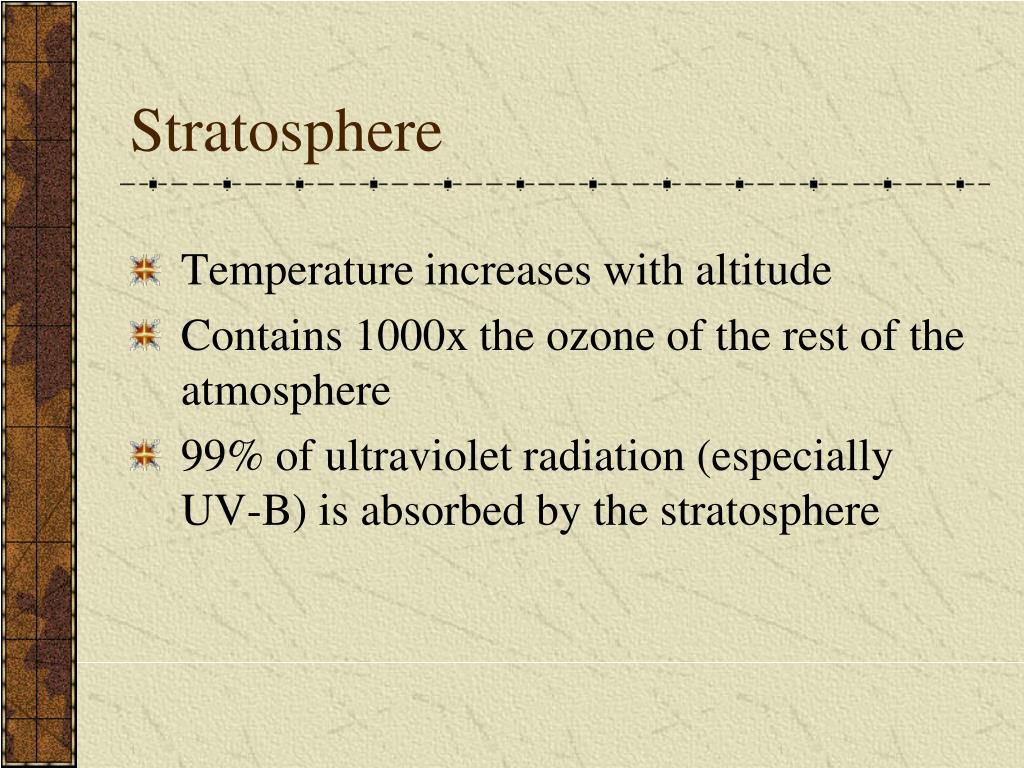 Stratosphere

Temperature increases with altitude

Contains 1000x the ozone of the rest of the atmosphere

99% of ultraviolet radiation (especially UV-B) is absorbed by the stratosphere